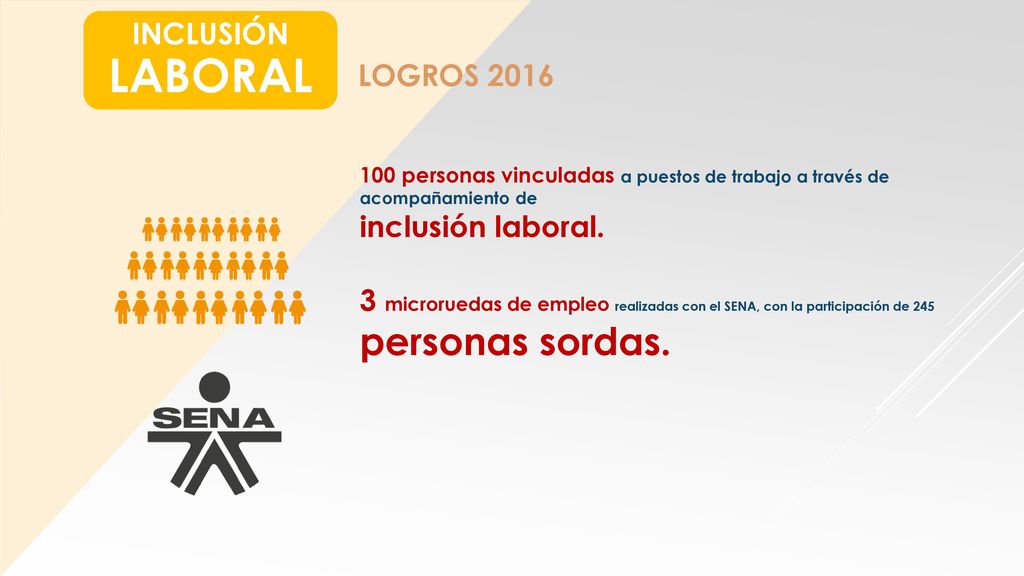 INCLUSIÓN
LABORAL

LOGROS 2016

100 personas vinculadas a puestos de trabajo a través de acompañamiento de
inclusión laboral.

3 microruedas de empleo realizadas con el SENA, con la participación de 245
personas sordas.

SENA